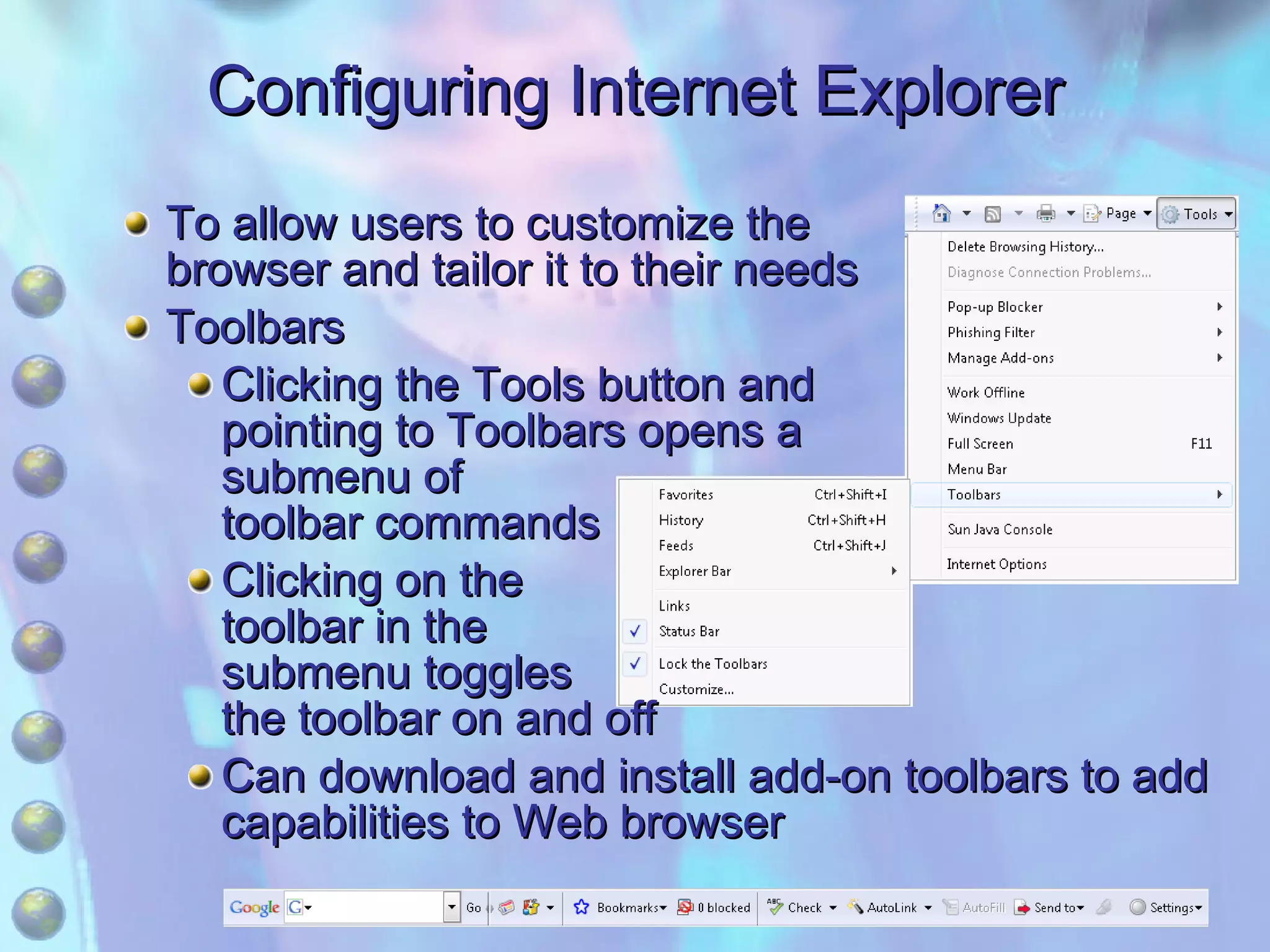 Configuring Internet Explorer

To allow users to customize the browser and tailor it to their needs

Toolbars

Clicking the Tools button and pointing to Toolbars opens a submenu of toolbar commands

Clicking on the toolbar in the submenu toggles the toolbar on and off

Can download and install add-on toolbars to add capabilities to Web browser

Page Tools

Delete Browsing History...
Diagnose Connection Problems...
Pop-up Blocker
Phishing Filter
Manage Add-ons
Work Offline
Windows Update
Full Screen F11
Menu Bar
Toolbars
Sun Java Console
Internet Options

Favorites Ctrl+Shift+I
History Ctrl+Shift+H
Feeds Ctrl+Shift+J
Explorer Bar
Links
Status Bar
Lock the Toolbars
Customize...

Google G Go Bookmarks 0 blocked Check AutoLink AutoFill Send to Settings